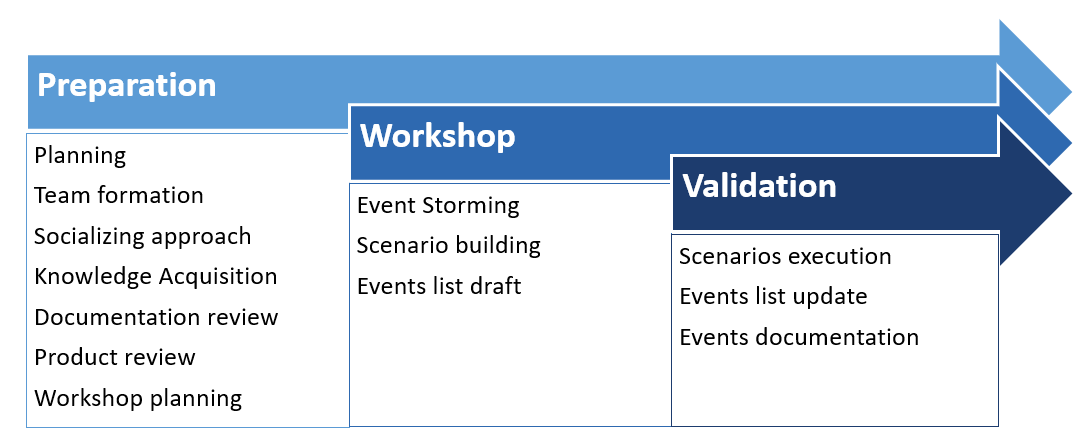 Preparation

Planning
Team formation
Socializing approach
Knowledge Acquisition
Documentation review
Product review
Workshop planning

Workshop

Event Storming
Scenario building
Events list draft

Validation

Scenarios execution
Events list update
Events documentation